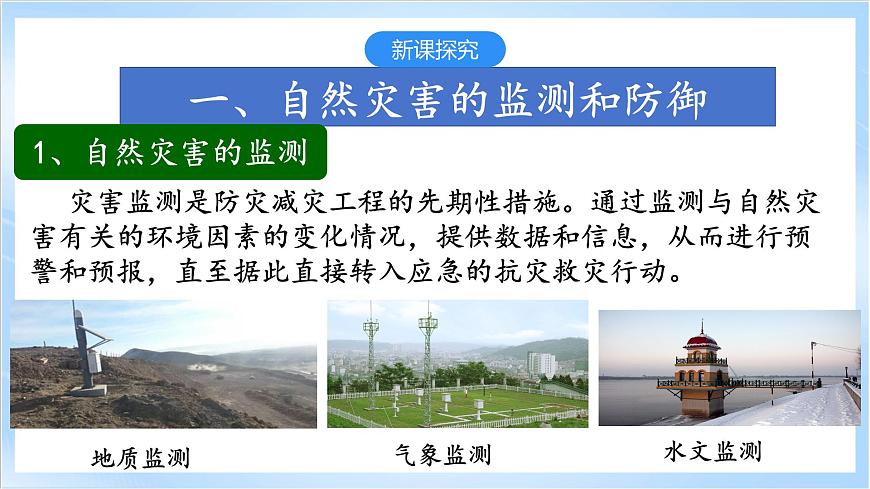 新课探究

一、自然灾害的监测和防御

1、自然灾害的监测

灾害监测是防灾减灾工程的先期性措施。通过监测与自然灾害有关的环境因素的变化情况，提供数据和信息，从而进行预警和预报，直至据此直接转入应急的抗灾救灾行动。

地质监测

气象监测

水文监测